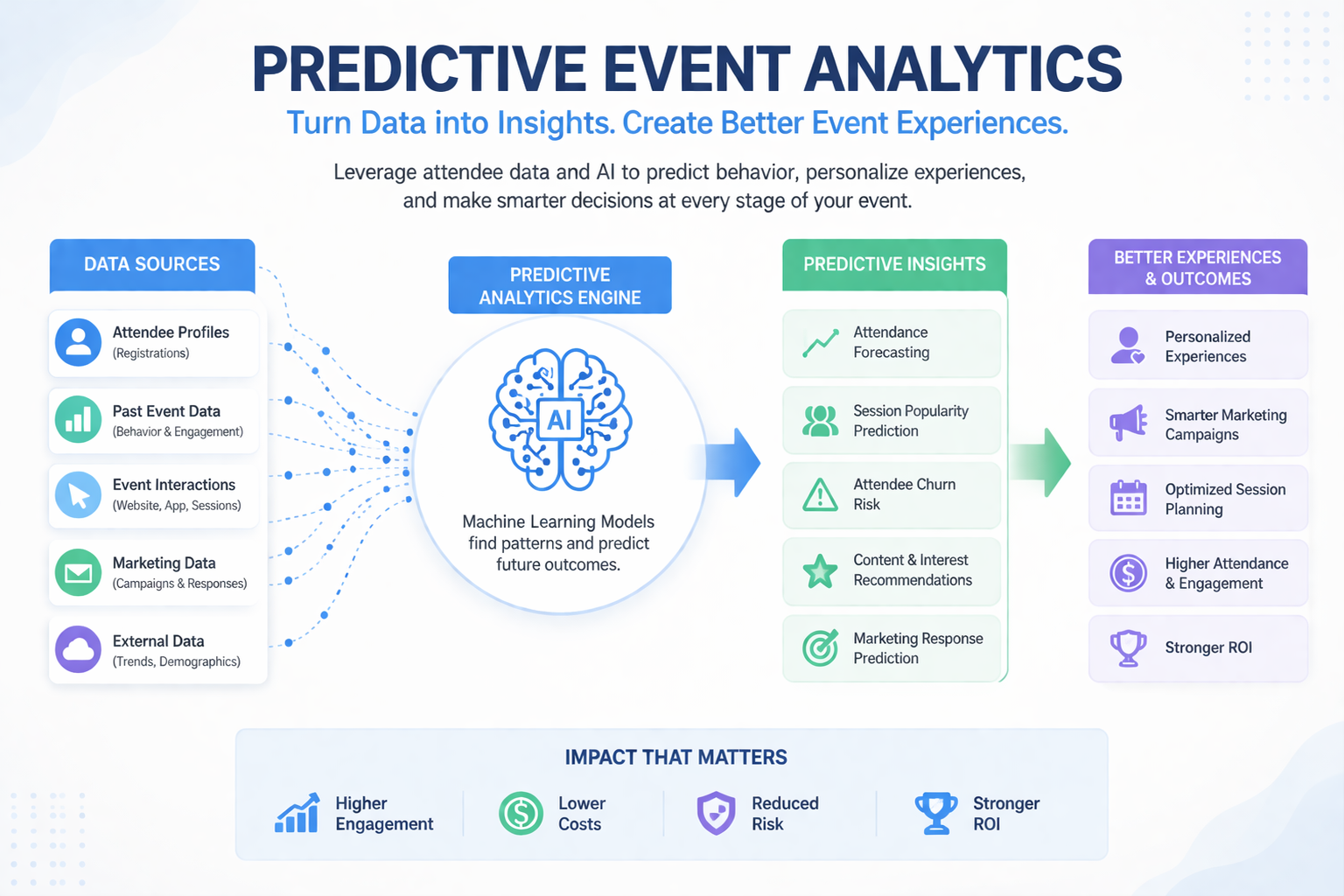 PREDICTIVE EVENT ANALYTICS

Turn Data into Insights. Create Better Event Experiences.

Leverage attendee data and AI to predict behavior, personalize experiences, and make smarter decisions at every stage of your event.

DATA SOURCES

Attendee Profiles
(Registrations)

Past Event Data
(Behavior & Engagement)

Event Interactions
(Website, App, Sessions)

Marketing Data
(Campaigns & Responses)

External Data
(Trends, Demographics)

PREDICTIVE ANALYTICS ENGINE

AI

Machine Learning Models find patterns and predict future outcomes.

PREDICTIVE INSIGHTS

Attendance Forecasting

Session Popularity Prediction

Attendee Churn Risk

Content & Interest Recommendations

Marketing Response Prediction

BETTER EXPERIENCES & OUTCOMES

Personalized Experiences

Smarter Marketing Campaigns

Optimized Session Planning

Higher Attendance & Engagement

Stronger ROI

IMPACT THAT MATTERS

Higher Engagement

Lower Costs

Reduced Risk

Stronger ROI